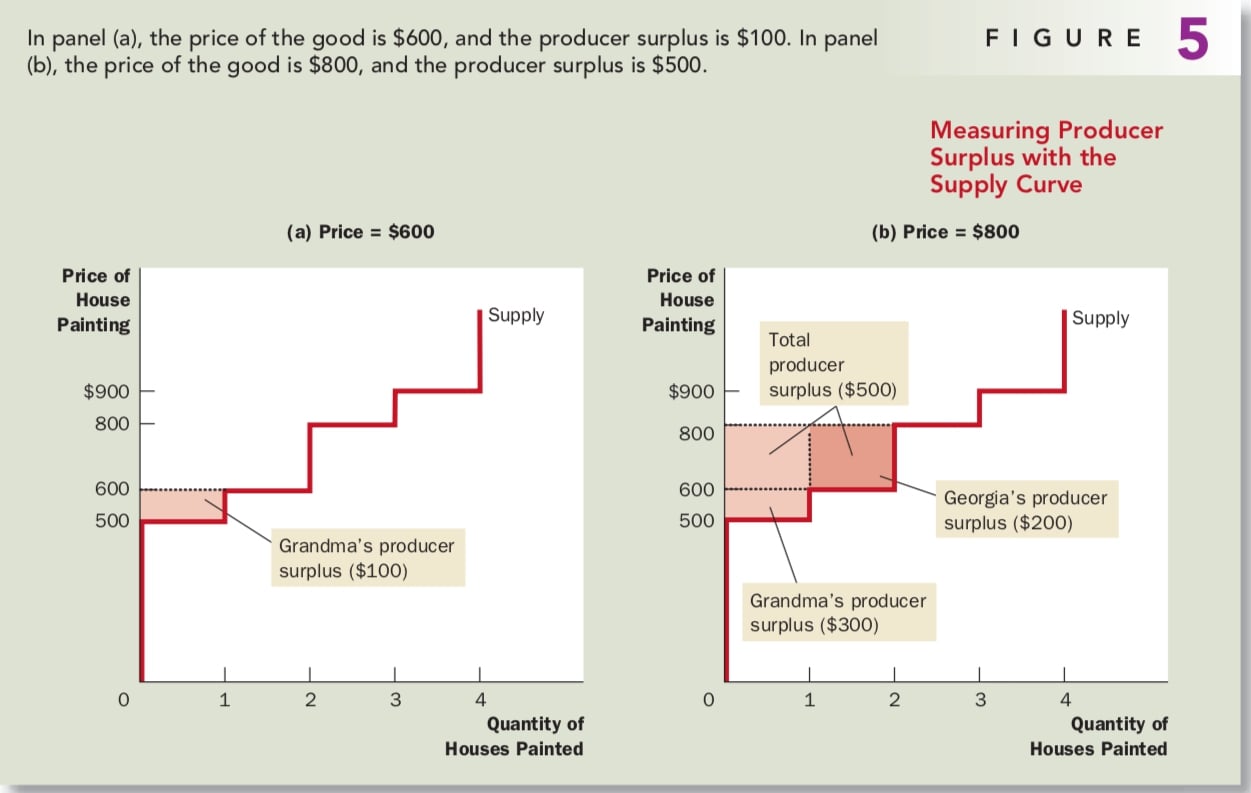 In panel (a), the price of the good is \$600, and the producer surplus is \$100. In panel (b), the price of the good is \$800, and the producer surplus is \$500.

FIGURE 5

Measuring Producer Surplus with the Supply Curve

(a) Price = \$600

Price of House Painting

Supply

\$900
800
600
500

Grandma's producer surplus (\$100)

0
1
2
3
4

Quantity of Houses Painted

(b) Price = \$800

Price of House Painting

Supply

Total producer surplus (\$500)

\$900
800
600
500

Georgia's producer surplus (\$200)

Grandma's producer surplus (\$300)

0
1
2
3
4

Quantity of Houses Painted